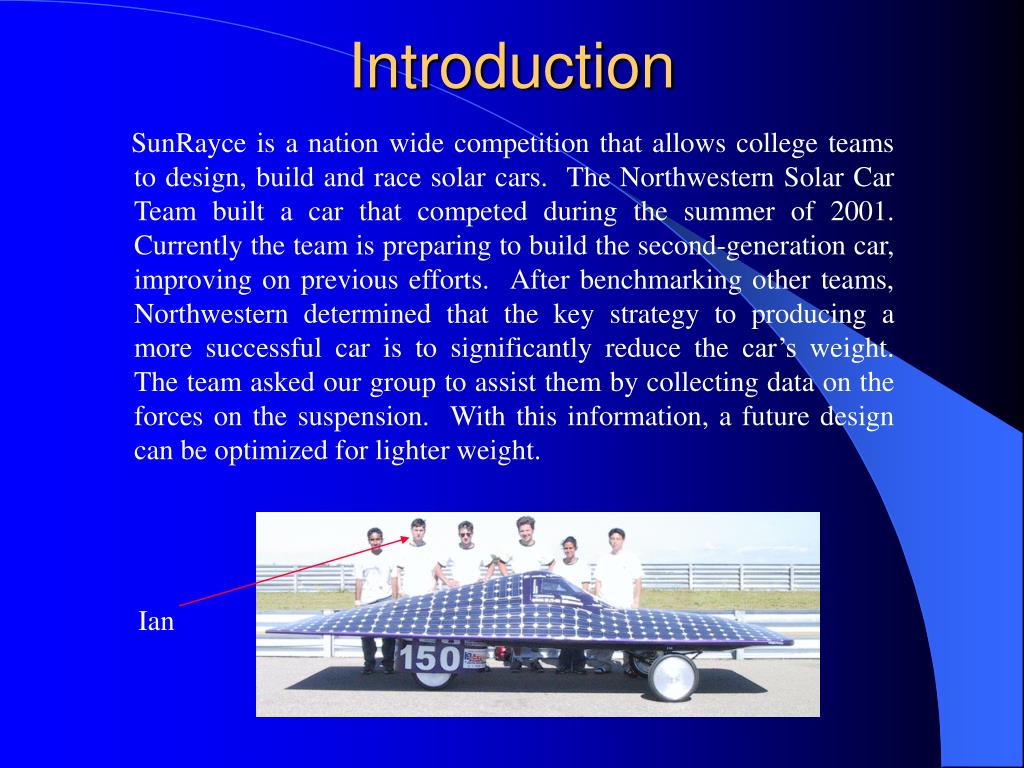 Introduction

SunRayce is a nation wide competition that allows college teams to design, build and race solar cars. The Northwestern Solar Car Team built a car that competed during the summer of 2001. Currently the team is preparing to build the second-generation car, improving on previous efforts. After benchmarking other teams, Northwestern determined that the key strategy to producing a more successful car is to significantly reduce the car's weight. The team asked our group to assist them by collecting data on the forces on the suspension. With this information, a future design can be optimized for lighter weight.

Ian

150